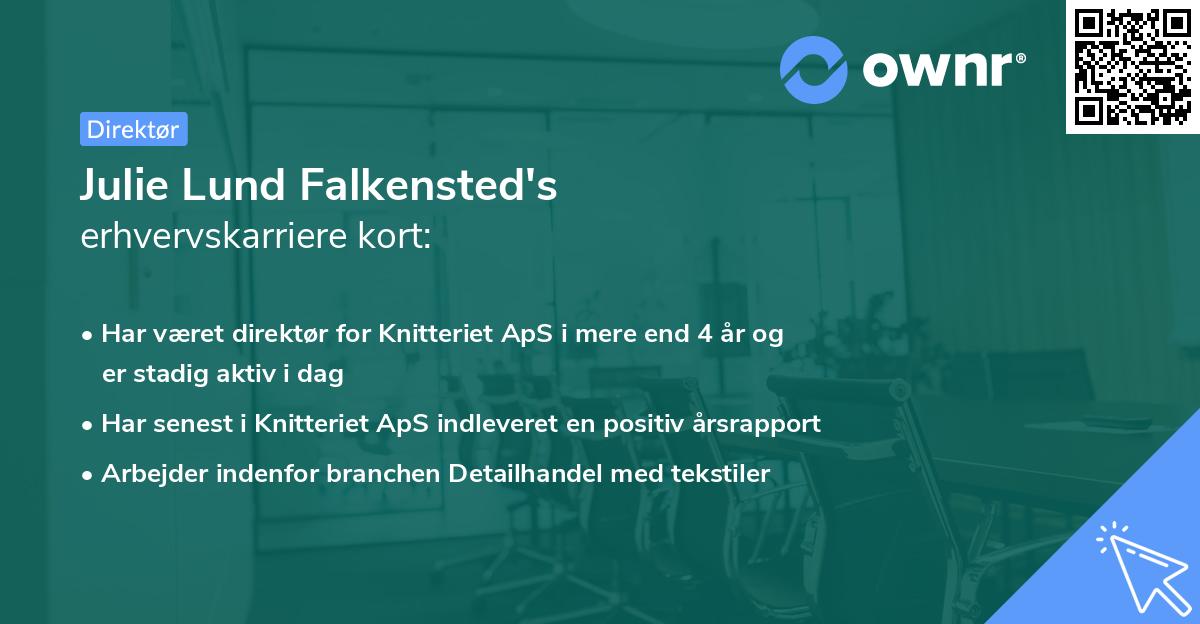 ownr®

Direktør

Julie Lund Falkensted's
erhvervskarriere kort:

• Har været direktør for Knitteriet ApS i mere end 4 år og er stadig aktiv i dag
• Har senest i Knitteriet ApS indleveret en positiv årsrapport
• Arbejder indenfor branchen Detailhandel med tekstiler